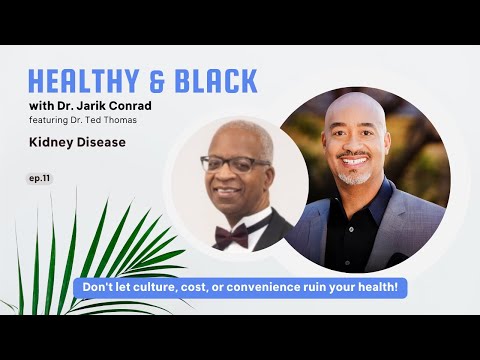 HEALTHY & BLACK
with Dr. Jarik Conrad
featuring Dr. Ted Thomas

Kidney Disease

ep.11

Don't let culture, cost, or convenience ruin your health!